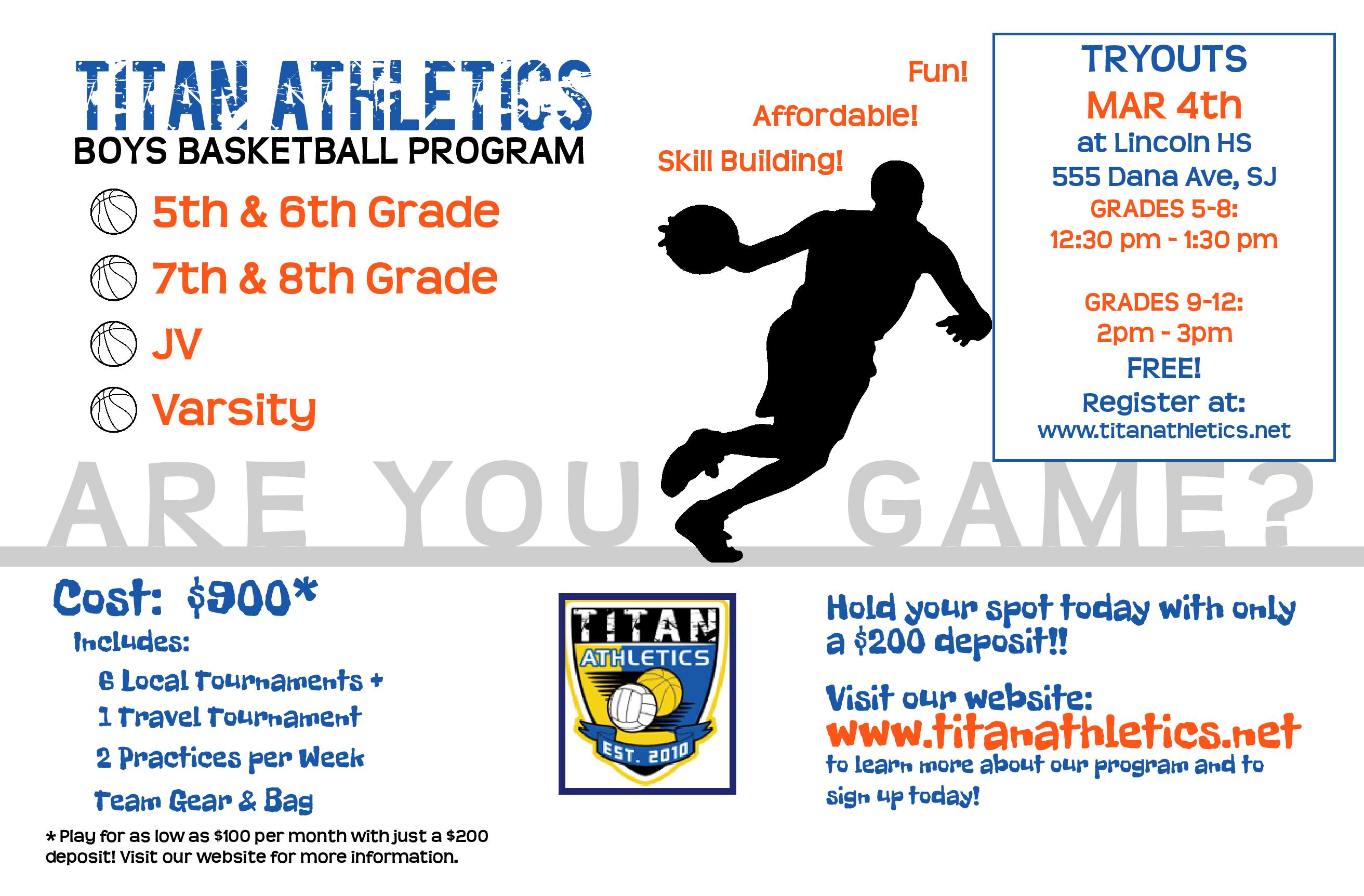 TITAN ATHLETICS
BOYS BASKETBALL PROGRAM

5th & 6th Grade
7th & 8th Grade
JV
Varsity

Fun!
Affordable!
Skill Building!

TRYOUTS
MAR 4th
at Lincoln HS
555 Dana Ave, SJ
GRADES 5-8:
12:30 pm - 1:30 pm

GRADES 9-12:
2pm - 3pm
FREE!
Register at:
www.titanathletics.net

ARE YOU GAME?

Cost: $900*
Includes:
6 Local Tournaments +
1 Travel Tournament
2 Practices per Week
Team Gear & Bag

* Play for as low as $100 per month with just a $200 deposit! Visit our website for more information.

TITAN
ATHLETICS
EST. 2010

Hold your spot today with only a $200 deposit!!

Visit our website:
www.titanathletics.net
to learn more about our program and to sign up today!